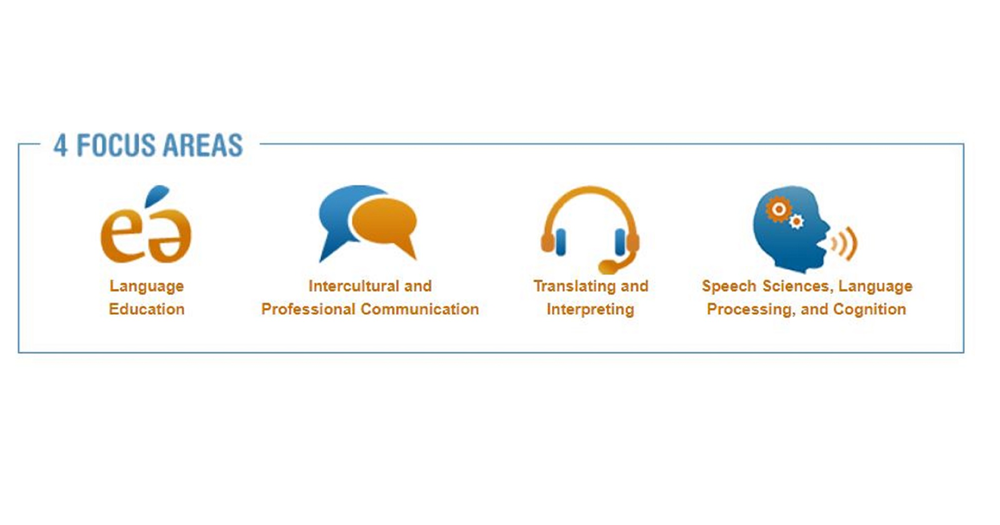 4 FOCUS AREAS

eə

Language Education

Intercultural and Professional Communication

Translating and Interpreting

Speech Sciences, Language Processing, and Cognition